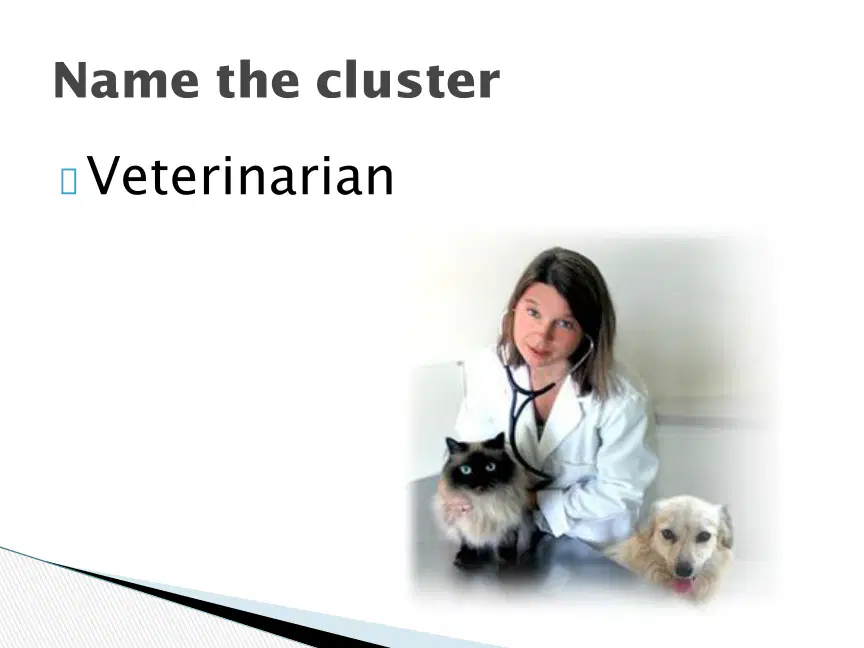 Name the cluster

Veterinarian